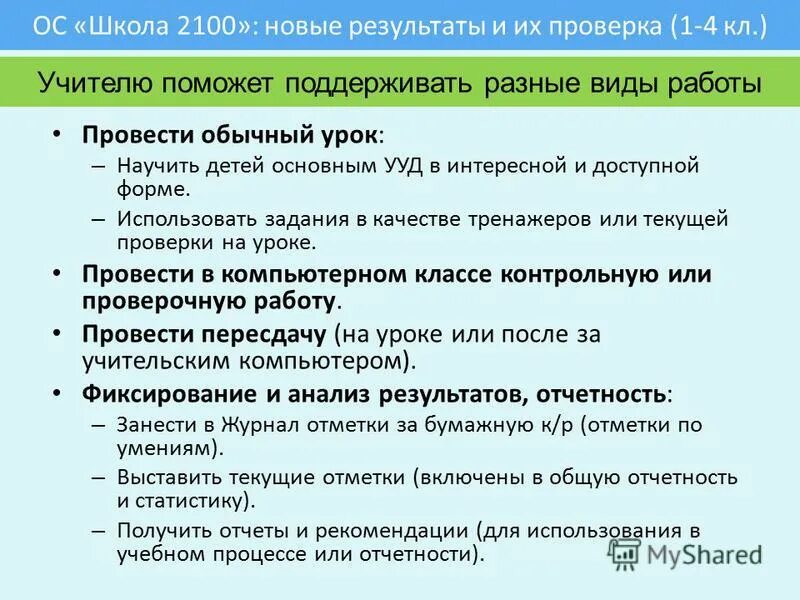 ОС «Школа 2100»: новые результаты и их проверка (1-4 кл.)

Учителю поможет поддерживать разные виды работы

• Провести обычный урок:
– Научить детей основным УУД в интересной и доступной форме.
– Использовать задания в качестве тренажеров или текущей проверки на уроке.
• Провести в компьютерном классе контрольную или проверочную работу.
• Провести пересдачу (на уроке или после за учительским компьютером).
• Фиксирование и анализ результатов, отчетность:
– Занести в Журнал отметки за бумажную к/р (отметки по умениям).
– Выставить текущие отметки (включены в общую отчетность и статистику).
– Получить отчеты и рекомендации (для использования в учебном процессе или отчетности).

MyShared